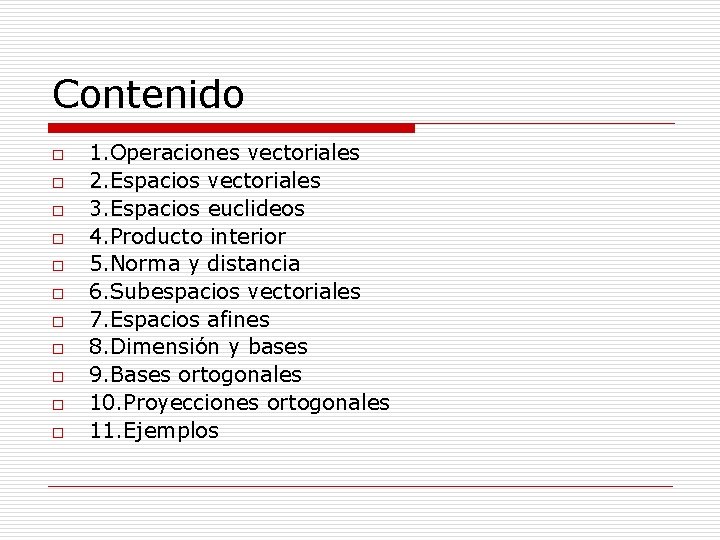 Contenido

1.Operaciones vectoriales
2.Espacios vectoriales
3.Espacios euclideos
4.Producto interior
5.Norma y distancia
6.Subespacios vectoriales
7.Espacios afines
8.Dimensión y bases
9.Bases ortogonales
10.Proyecciones ortogonales
11.Ejemplos